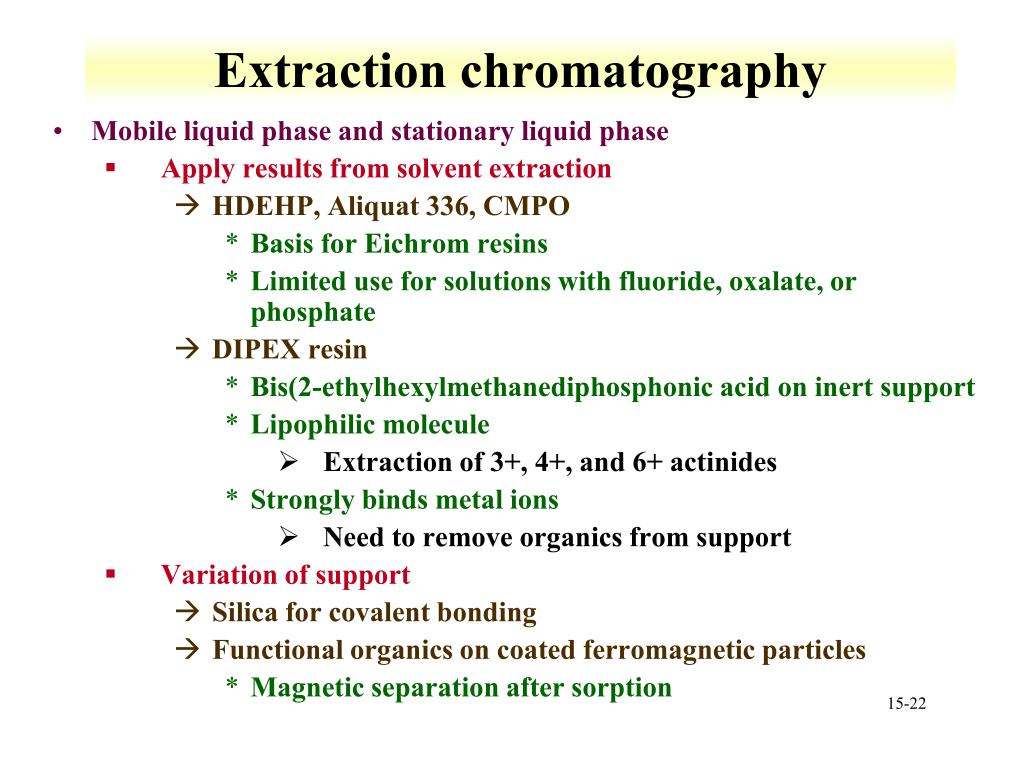 Extraction chromatography

• Mobile liquid phase and stationary liquid phase
▪ Apply results from solvent extraction
→ HDEHP, Aliquat 336, CMPO
* Basis for Eichrom resins
* Limited use for solutions with fluoride, oxalate, or phosphate
→ DIPEX resin
* Bis(2-ethylhexylmethanediphosphonic acid on inert support
* Lipophilic molecule
➢ Extraction of 3+, 4+, and 6+ actinides
* Strongly binds metal ions
➢ Need to remove organics from support
▪ Variation of support
→ Silica for covalent bonding
→ Functional organics on coated ferromagnetic particles
* Magnetic separation after sorption

15-22